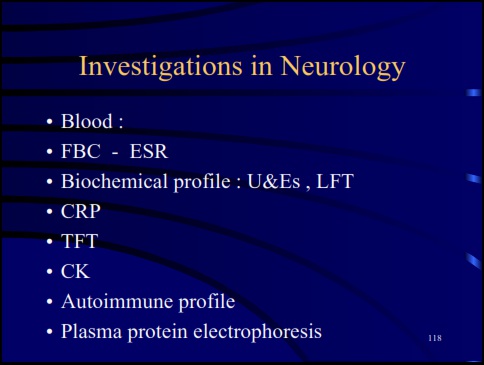 Investigations in Neurology

• Blood :
• FBC - ESR
• Biochemical profile : U&Es , LFT
• CRP
• TFT
• CK
• Autoimmune profile
• Plasma protein electrophoresis

118